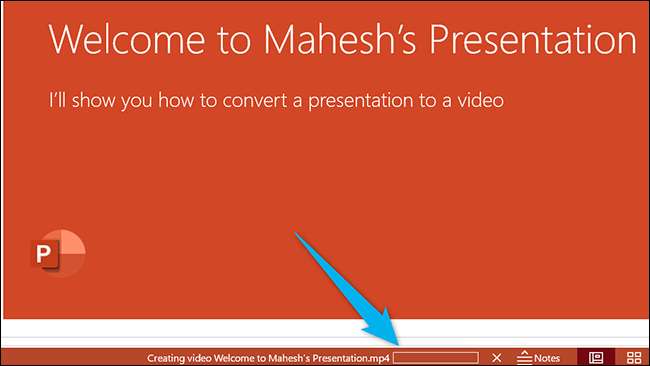 Welcome to Mahesh's Presentation

I'll show you how to convert a presentation to a video

P

Creating video Welcome to Mahesh's Presentation.mp4

Notes